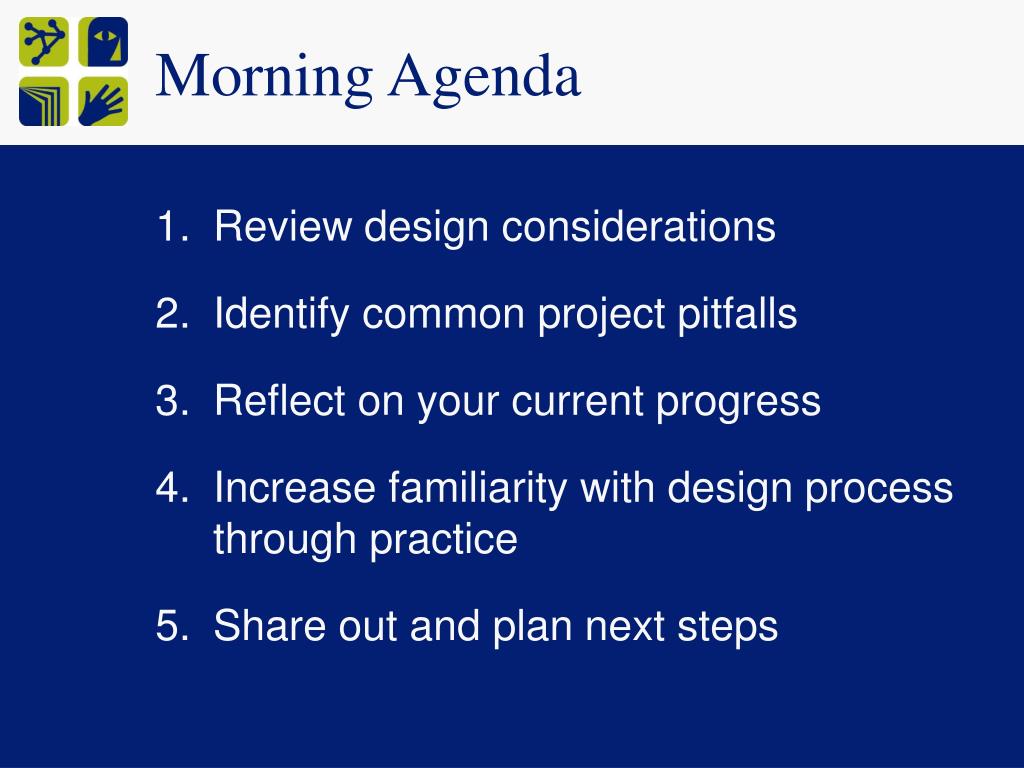 Morning Agenda

1. Review design considerations

2. Identify common project pitfalls

3. Reflect on your current progress

4. Increase familiarity with design process through practice

5. Share out and plan next steps